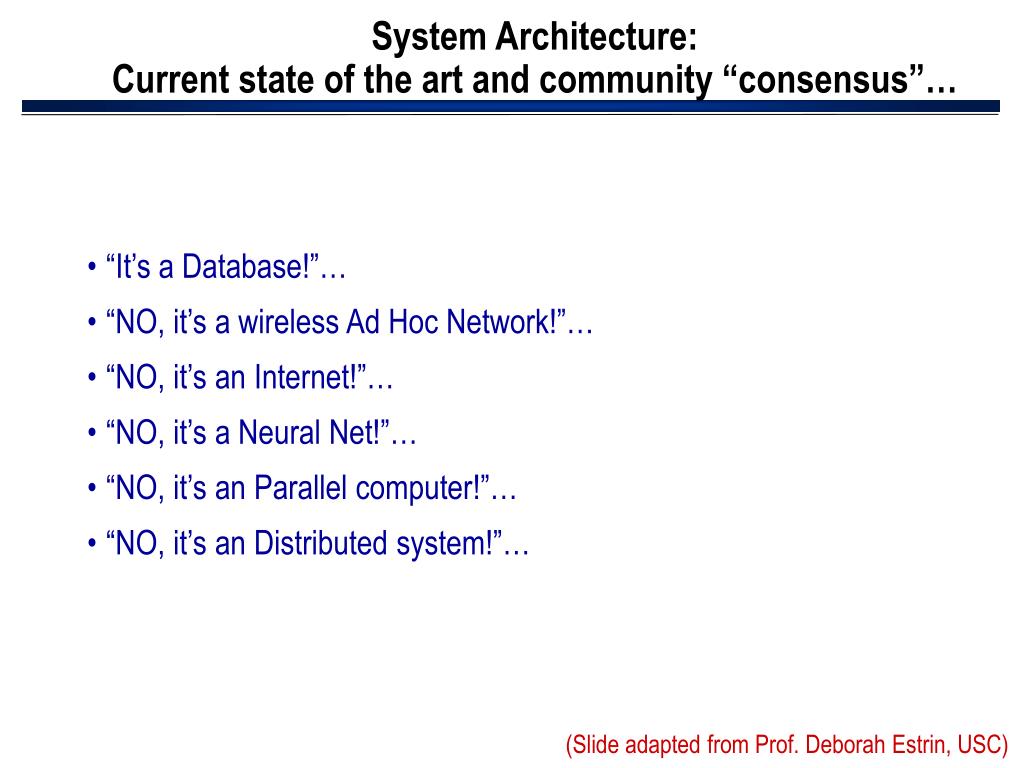 System Architecture:
Current state of the art and community “consensus”…

• “It’s a Database!”…
• “NO, it’s a wireless Ad Hoc Network!”…
• “NO, it’s an Internet!”…
• “NO, it’s a Neural Net!”…
• “NO, it’s an Parallel computer!”…
• “NO, it’s an Distributed system!”…

(Slide adapted from Prof. Deborah Estrin, USC)